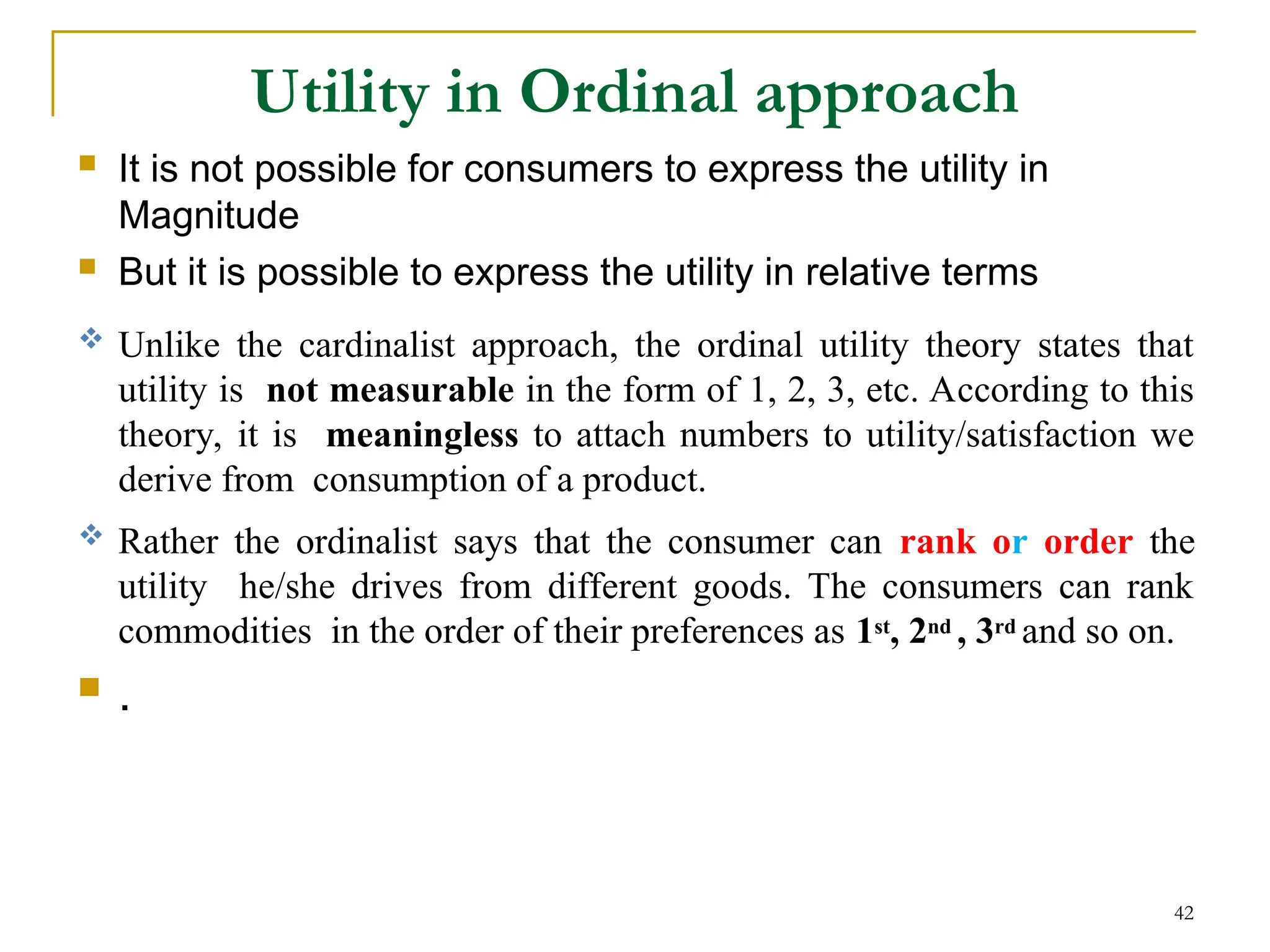 Utility in Ordinal approach

It is not possible for consumers to express the utility in Magnitude

But it is possible to express the utility in relative terms

Unlike the cardinalist approach, the ordinal utility theory states that utility is not measurable in the form of 1, 2, 3, etc. According to this theory, it is meaningless to attach numbers to utility/satisfaction we derive from consumption of a product.

Rather the ordinalist says that the consumer can rank or order the utility he/she drives from different goods. The consumers can rank commodities in the order of their preferences as 1st, 2nd , 3rd and so on.

.

42